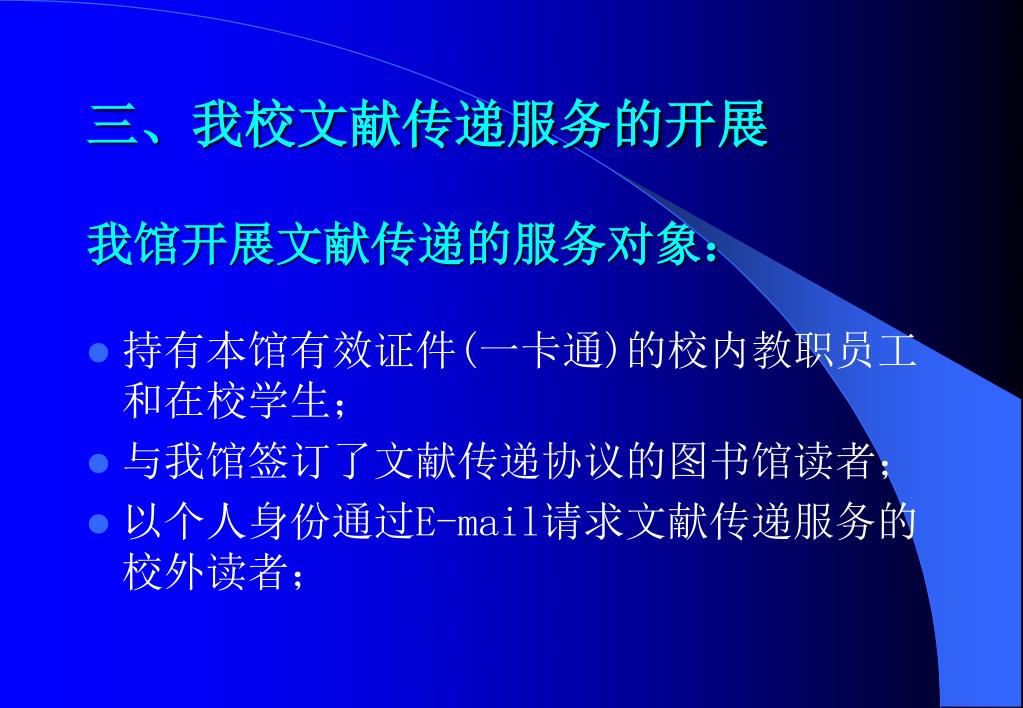 三、我校文献传递服务的开展

我馆开展文献传递的服务对象：

- 持有本馆有效证件(一卡通)的校内教职员工和在校学生；
- 与我馆签订了文献传递协议的图书馆读者；
- 以个人身份通过E-mail请求文献传递服务的校外读者；